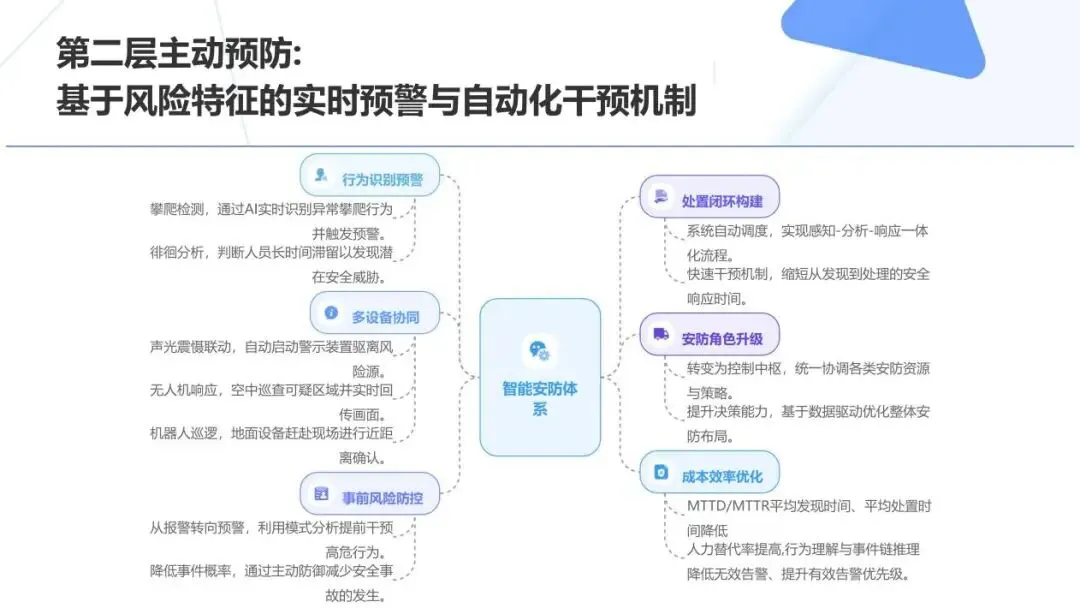 第二层主动预防:
基于风险特征的实时预警与自动化干预机制

行为识别预警

攀爬检测，通过AI实时识别异常攀爬行为并触发预警。

徘徊分析，判断人员长时间滞留以发现潜在安全威胁。

多设备协同

声光震慑联动，自动启动警示装置驱离风险源。

无人机响应，空中巡查可疑区域并实时回传画面。

机器人巡逻，地面设备赶赴现场进行近距离确认。

事前风险防控

从报警转向预警，利用模式分析提前干预高危行为。

降低事件概率，通过主动防御减少安全事故的发生。

智能安防体系

处置闭环构建

系统自动调度，实现感知-分析-响应一体化流程。

快速干预机制，缩短从发现到处理的安全响应时间。

安防角色升级

转变为控制中枢，统一协调各类安防资源与策略。

提升决策能力，基于数据驱动优化整体安防布局。

成本效率优化

MTTD/MTTR平均发现时间、平均处置时间降低

人力替代率提高,行为理解与事件链推理降低无效告警、提升有效告警优先级。